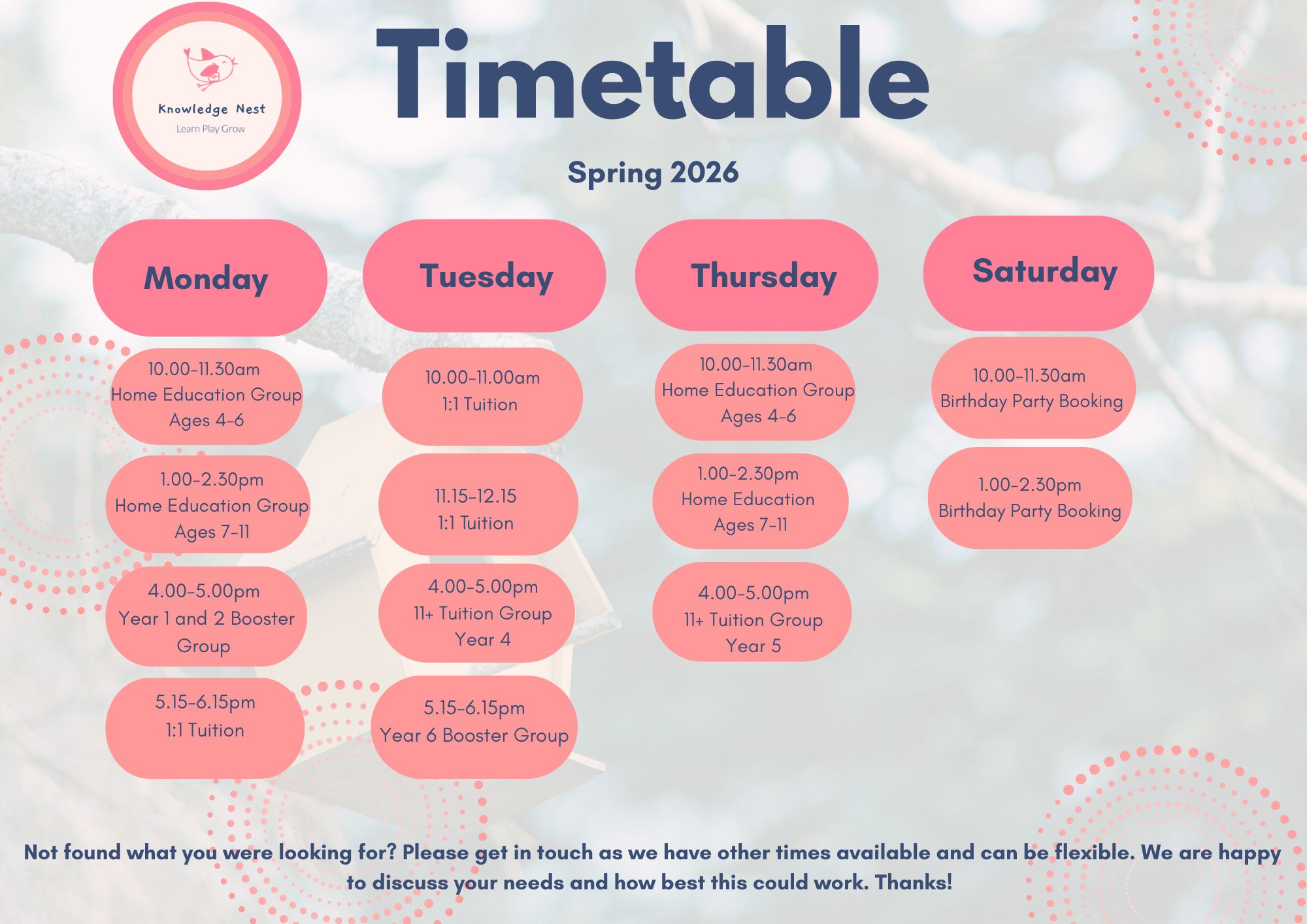 Knowledge Nest
Learn Play Grow

Timetable

Spring 2026

Monday

10.00-11.30am
Home Education Group
Ages 4-6

1.00-2.30pm
Home Education Group
Ages 7-11

4.00-5.00pm
Year 1 and 2 Booster Group

5.15-6.15pm
1:1 Tuition

Tuesday

10.00-11.00am
1:1 Tuition

11.15-12.15
1:1 Tuition

4.00-5.00pm
11+ Tuition Group
Year 4

5.15-6.15pm
Year 6 Booster Group

Thursday

10.00-11.30am
Home Education Group
Ages 4-6

1.00-2.30pm
Home Education
Ages 7-11

4.00-5.00pm
11+ Tuition Group
Year 5

Saturday

10.00-11.30am
Birthday Party Booking

1.00-2.30pm
Birthday Party Booking

Not found what you were looking for? Please get in touch as we have other times available and can be flexible. We are happy to discuss your needs and how best this could work. Thanks!